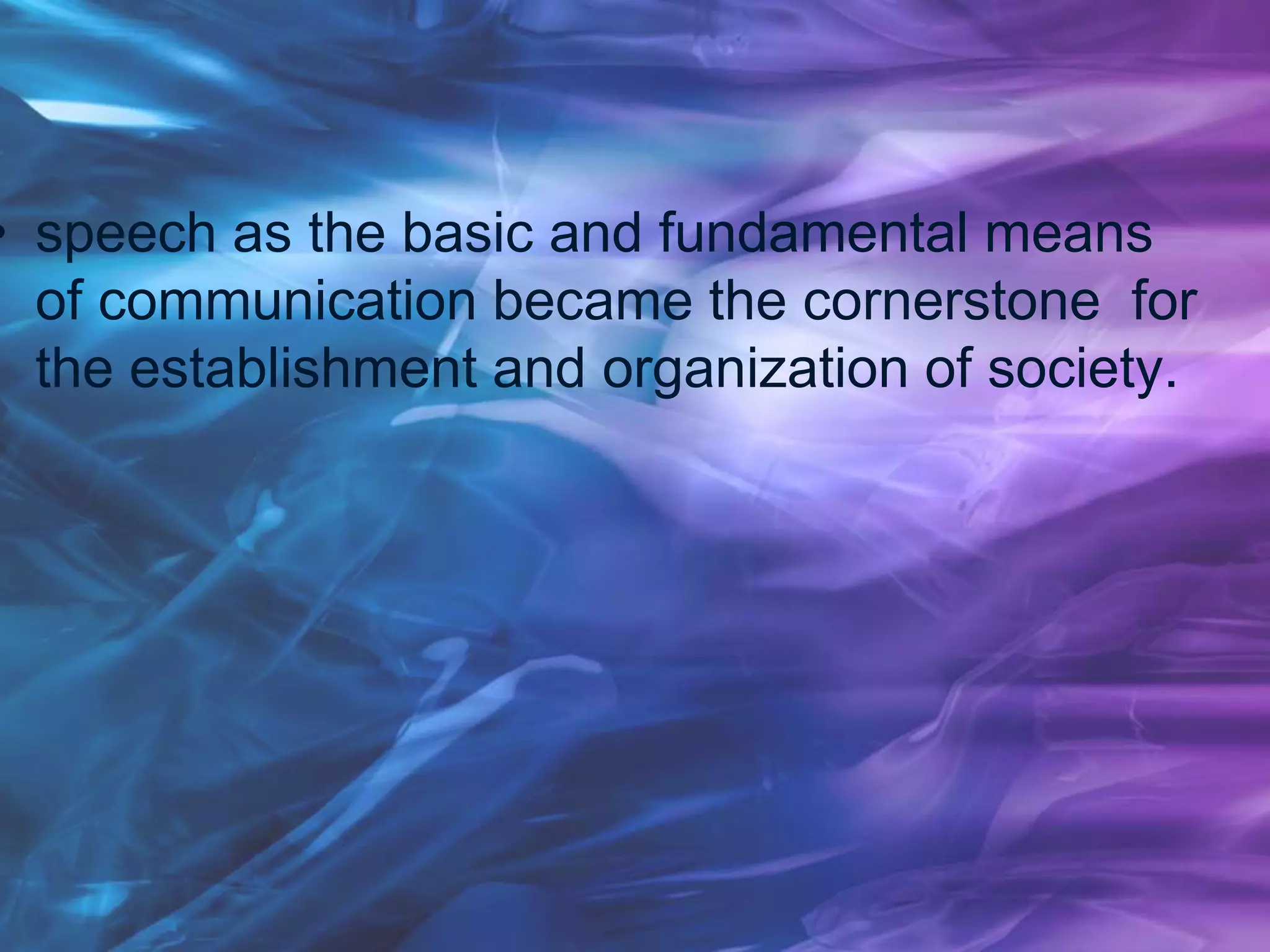 • speech as the basic and fundamental means of communication became the cornerstone for the establishment and organization of society.